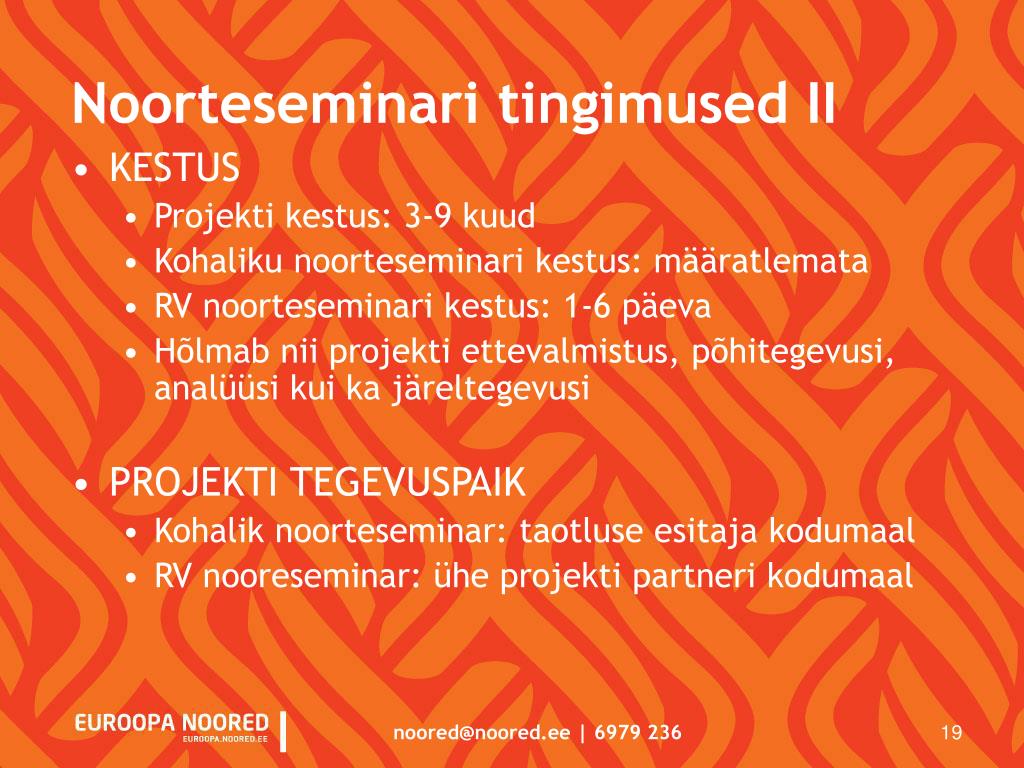 Noorteseminari tingimused II

• KESTUS
• Projekti kestus: 3-9 kuud
• Kohaliku noorteseminari kestus: määratlemata
• RV noorteseminari kestus: 1-6 päeva
• Hõlmab nii projekti ettevalmistus, põhitegevusi, analüüsi kui ka järeltegevusi

• PROJEKTI TEGEVUSPAIK
• Kohalik noorteseminar: taotluse esitaja kodumaal
• RV nooreseminar: ühe projekti partneri kodumaal

EUROOPA NOORED
EUROOPA.NOORED.EE

noored@noored.ee | 6979 236

19